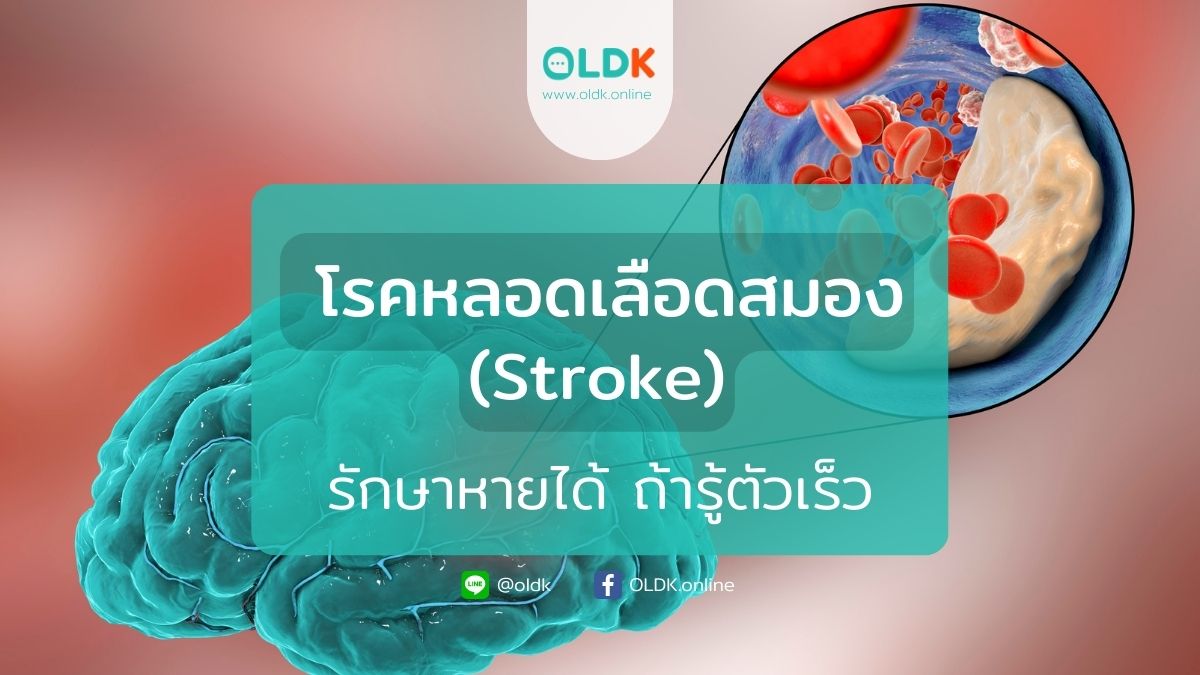 OLDK
www.oldk.online

โรคหลอดเลือดสมอง
(Stroke)

รักษาหายได้ ถ้ารู้ตัวเร็ว

LINE @oldk
OLDK.online